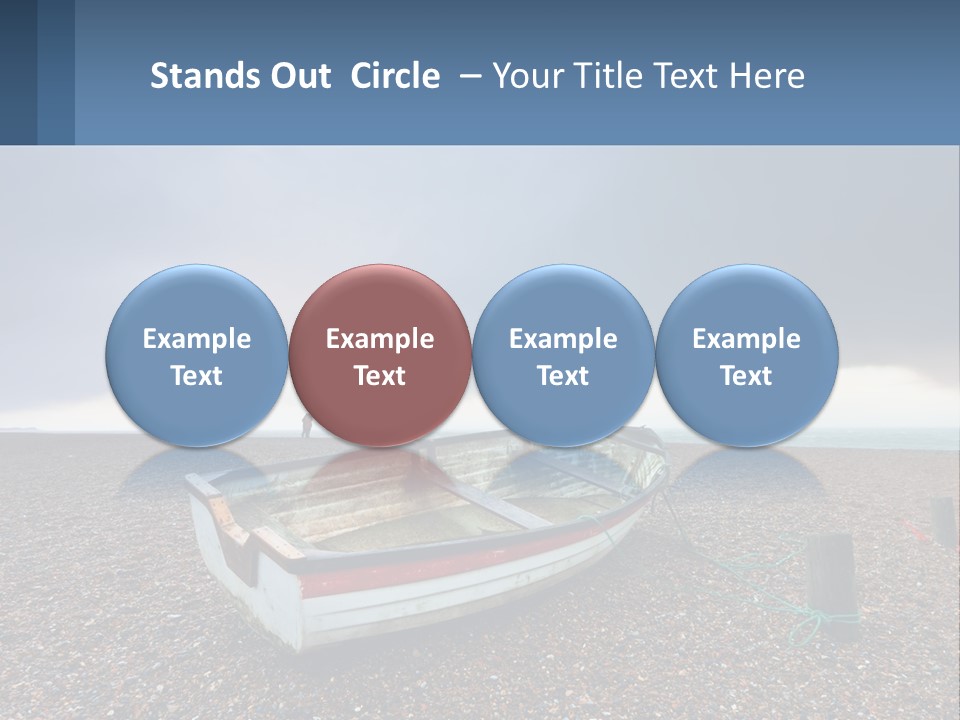 Stands Out Circle – Your Title Text Here

Example Text

Example Text

Example Text

Example Text